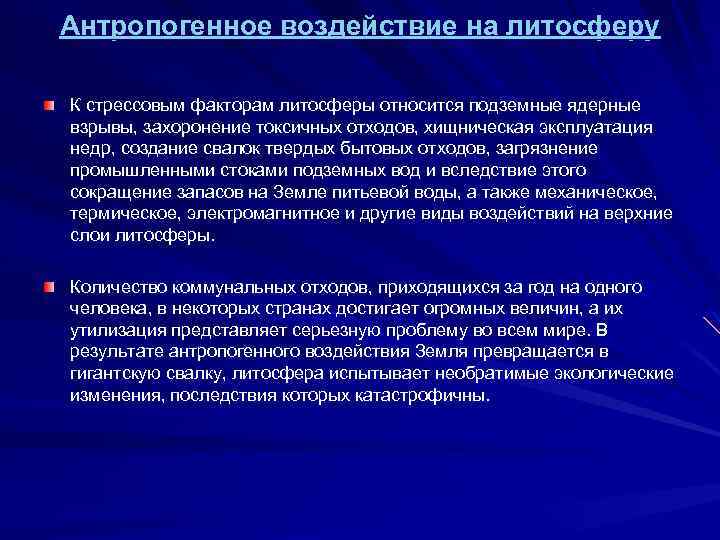 Антропогенное воздействие на литосферу

К стрессовым факторам литосферы относится подземные ядерные взрывы, захоронение токсичных отходов, хищническая эксплуатация недр, создание свалок твердых бытовых отходов, загрязнение промышленными стоками подземных вод и вследствие этого сокращение запасов на Земле питьевой воды, а также механическое, термическое, электромагнитное и другие виды воздействий на верхние слои литосферы.

Количество коммунальных отходов, приходящихся за год на одного человека, в некоторых странах достигает огромных величин, а их утилизация представляет серьезную проблему во всем мире. В результате антропогенного воздействия Земля превращается в гигантскую свалку, литосфера испытывает необратимые экологические изменения, последствия которых катастрофичны.